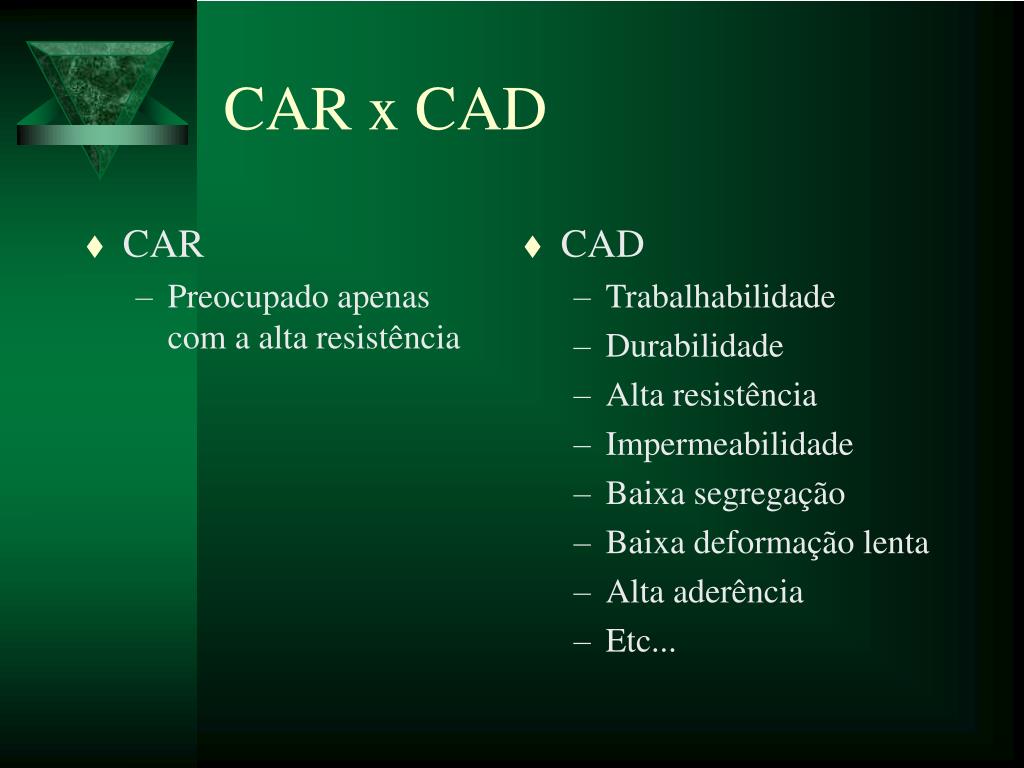 CAR x CAD

♦ CAR
– Preocupado apenas com a alta resistência

♦ CAD
– Trabalhabilidade
– Durabilidade
– Alta resistência
– Impermeabilidade
– Baixa segregação
– Baixa deformação lenta
– Alta aderência
– Etc...